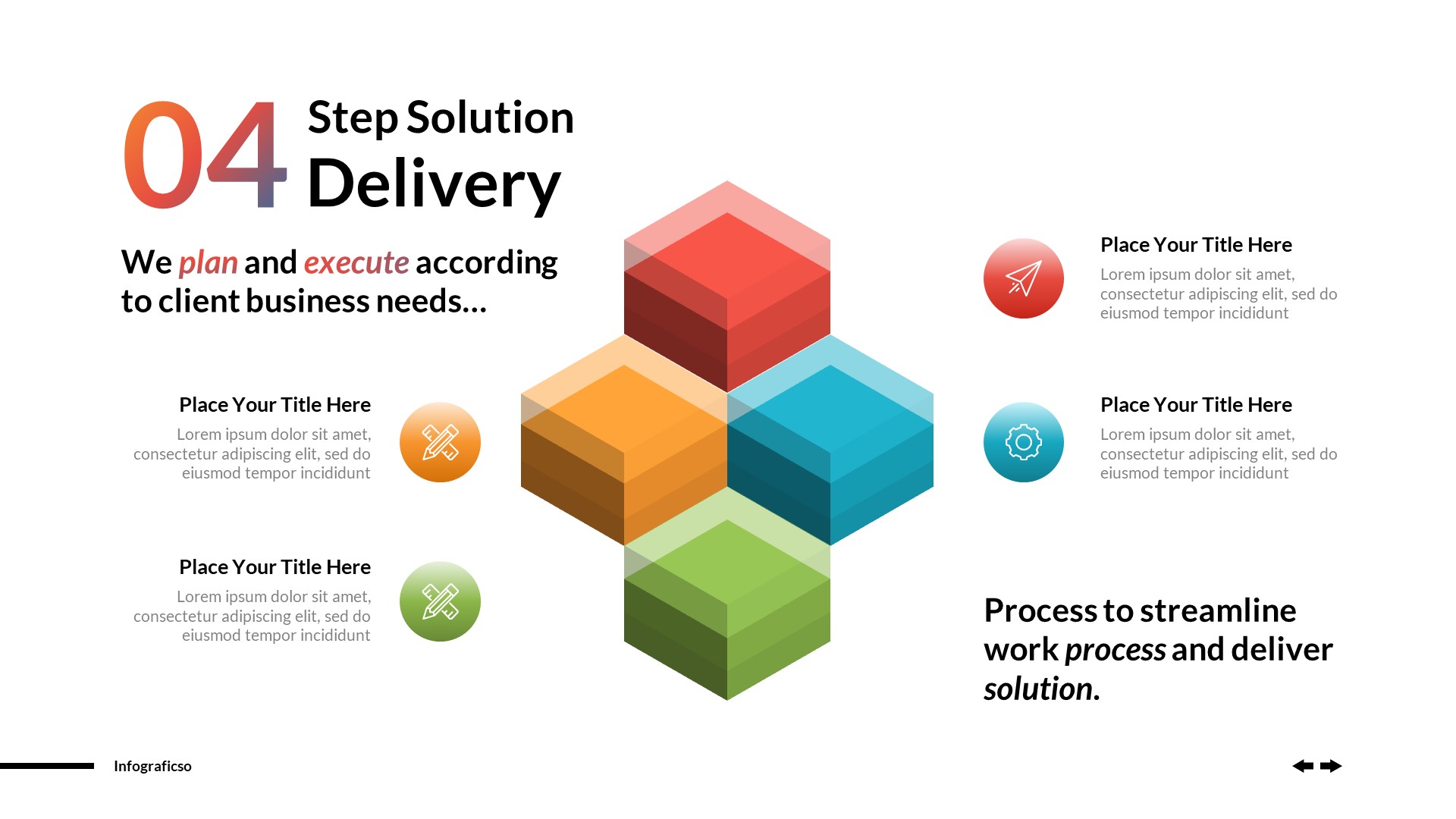 04 Step Solution Delivery

We plan and execute according to client business needs...

Place Your Title Here
Lorem ipsum dolor sit amet, consectetur adipiscing elit, sed do eiusmod tempor incididunt

Place Your Title Here
Lorem ipsum dolor sit amet, consectetur adipiscing elit, sed do eiusmod tempor incididunt

Place Your Title Here
Lorem ipsum dolor sit amet, consectetur adipiscing elit, sed do eiusmod tempor incididunt

Place Your Title Here
Lorem ipsum dolor sit amet, consectetur adipiscing elit, sed do eiusmod tempor incididunt

Process to streamline work process and deliver solution.

Infograficso